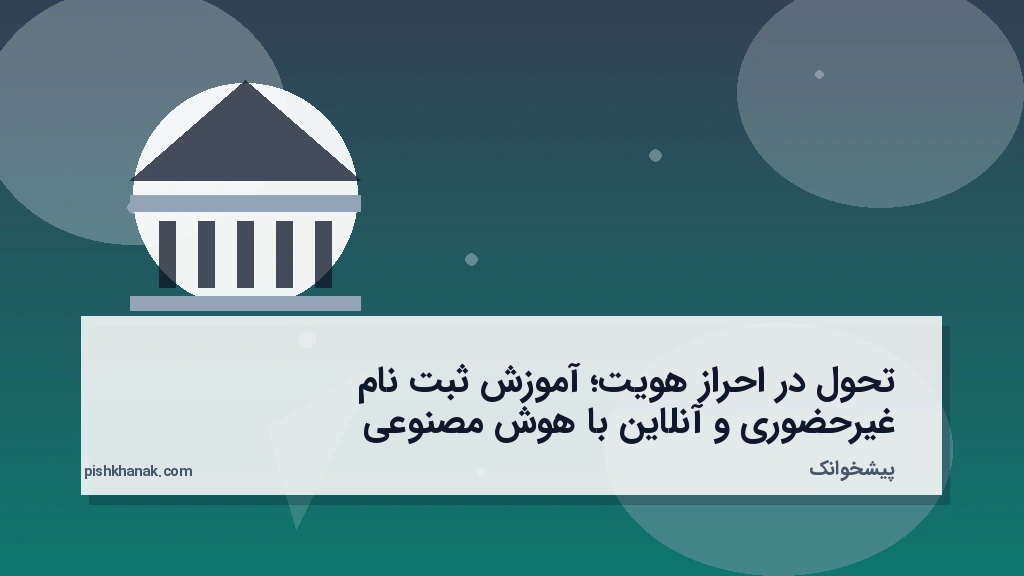 تحول در احراز هویت؛ آموزش ثبت نام غیرحضوری و آنلاین با هوش مصنوعی

پیشخوانک

pishkhanak.com